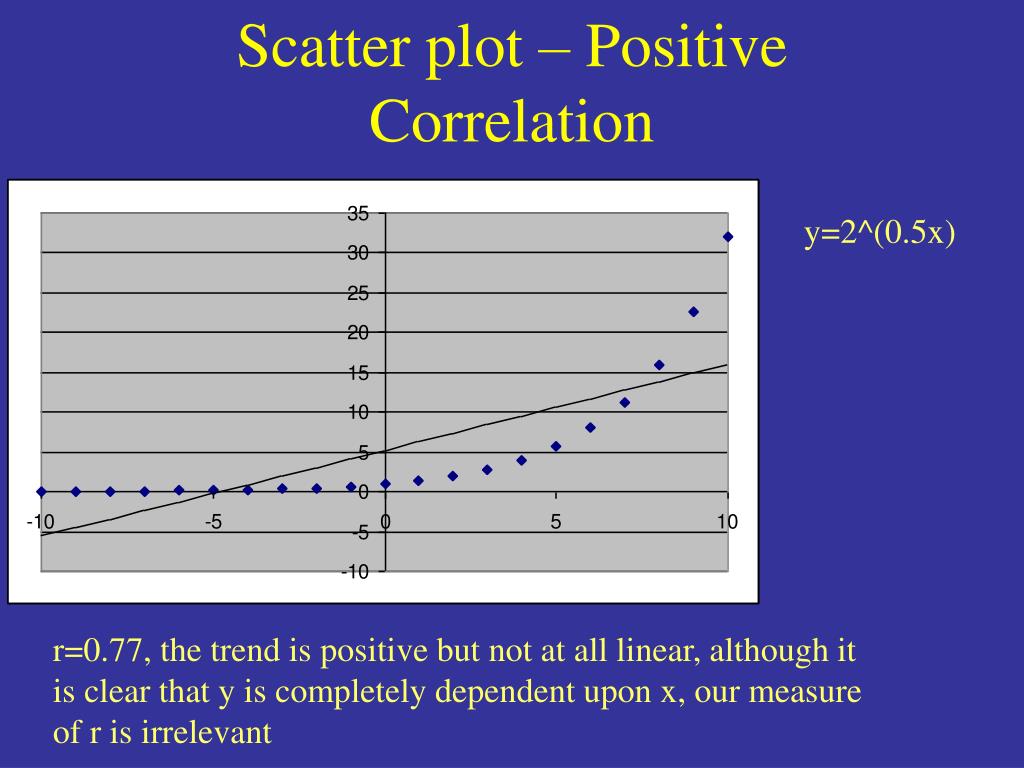 Scatter plot – Positive Correlation

35
30
25
20
15
10
5
0
-5
-10

-10
-5
0
5
10

y=2^(0.5x)

r=0.77, the trend is positive but not at all linear, although it is clear that y is completely dependent upon x, our measure of r is irrelevant